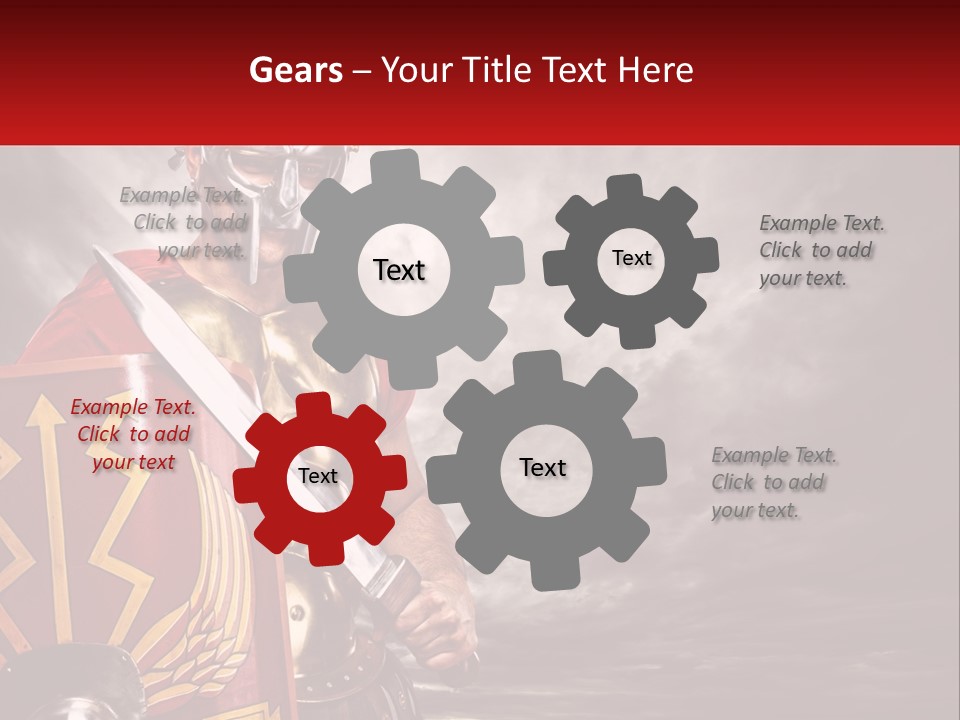 Gears – Your Title Text Here

Example Text. Click to add your text.

Text

Text

Example Text. Click to add your text.

Example Text. Click to add your text

Text

Text

Example Text. Click to add your text.